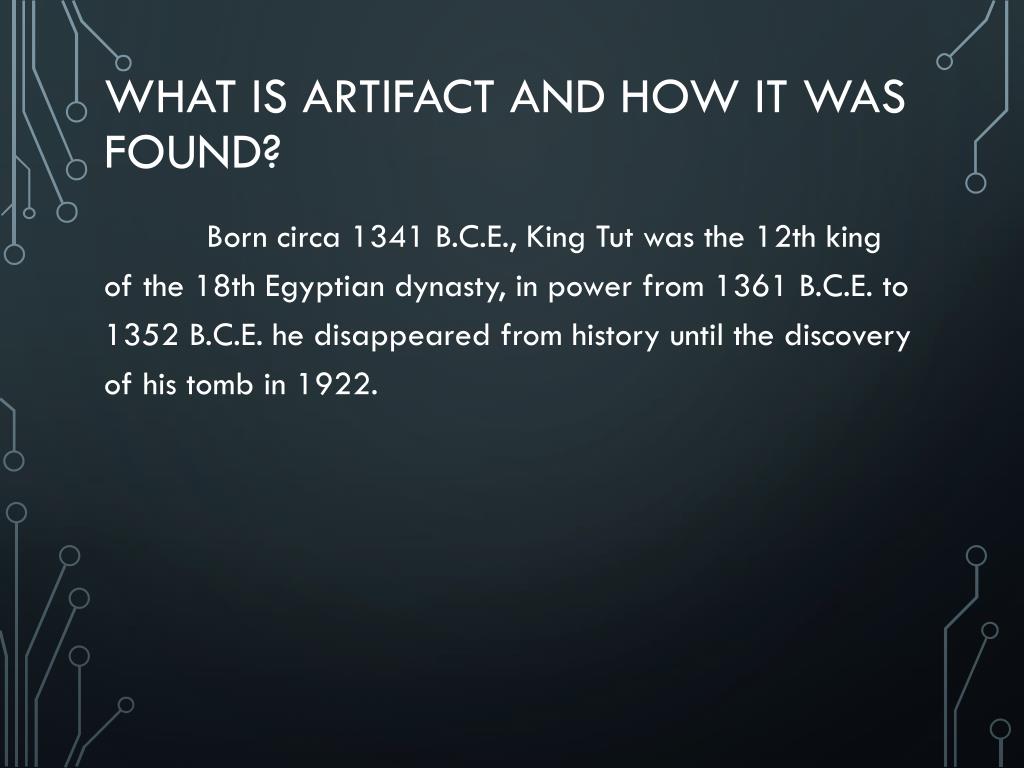 WHAT IS ARTIFACT AND HOW IT WAS FOUND?

Born circa 1341 B.C.E., King Tut was the 12th king of the 18th Egyptian dynasty, in power from 1361 B.C.E. to 1352 B.C.E. he disappeared from history until the discovery of his tomb in 1922.